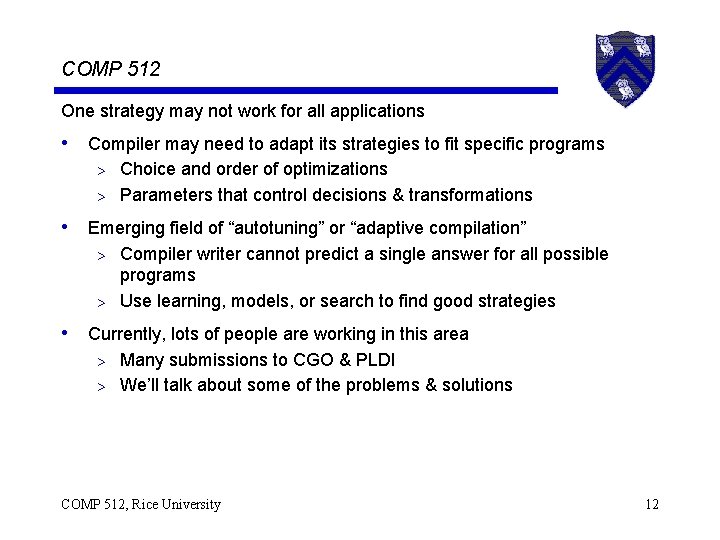 COMP 512

One strategy may not work for all applications

• Compiler may need to adapt its strategies to fit specific programs
  > Choice and order of optimizations
  > Parameters that control decisions & transformations

• Emerging field of “autotuning” or “adaptive compilation”
  > Compiler writer cannot predict a single answer for all possible programs
  > Use learning, models, or search to find good strategies

• Currently, lots of people are working in this area
  > Many submissions to CGO & PLDI
  > We’ll talk about some of the problems & solutions

COMP 512, Rice University

12